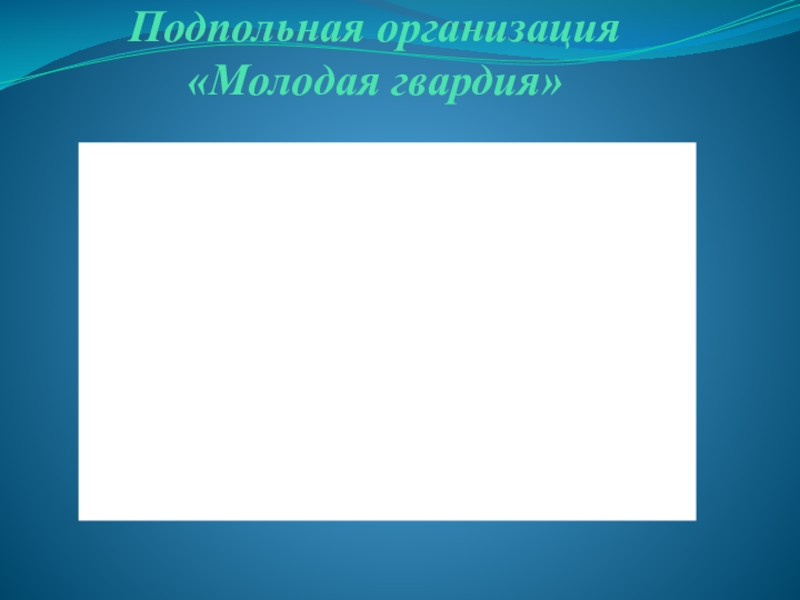 Подпольная организация «Молодая гвардия»